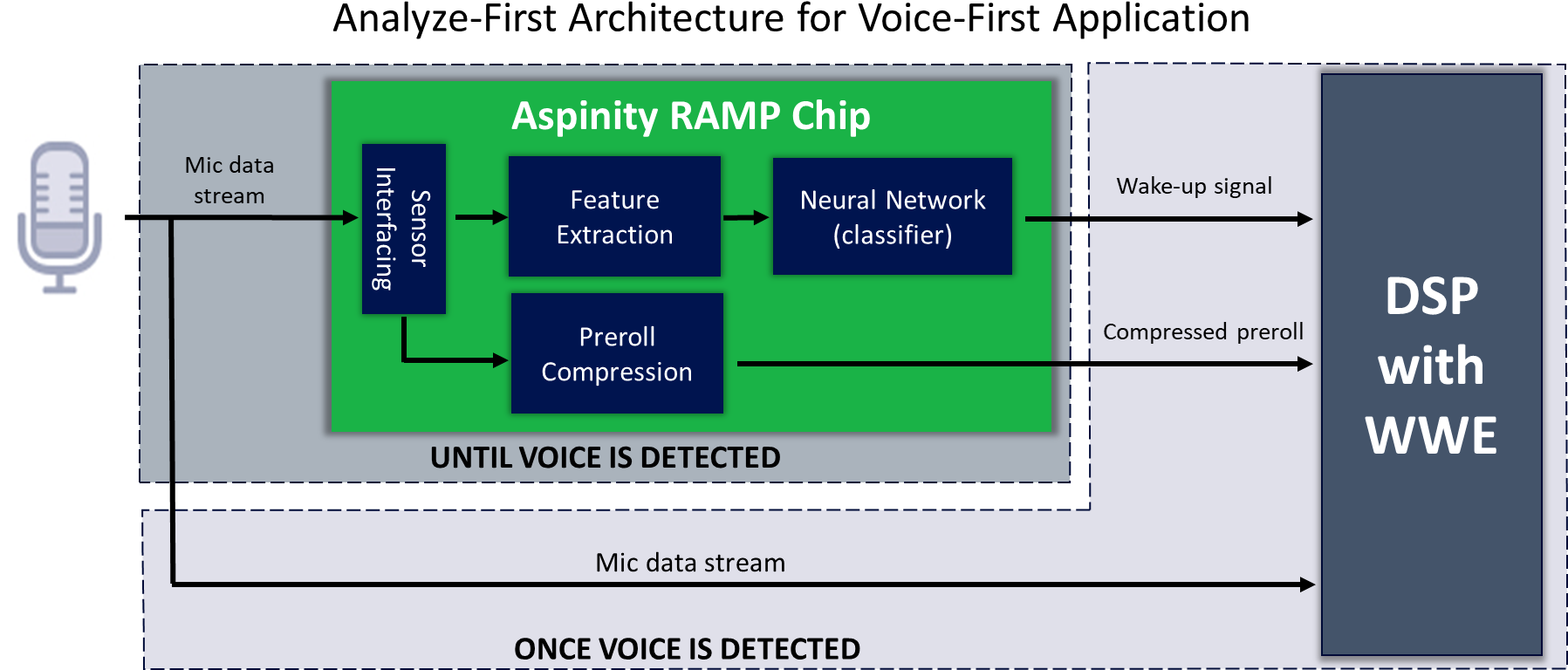 Analyze-First Architecture for Voice-First Application

Aspinity RAMP Chip

Mic data stream

Sensor Interfacing

Feature Extraction

Neural Network (classifier)

Preroll Compression

Wake-up signal

Compressed preroll

DSP with WWE

UNTIL VOICE IS DETECTED

Mic data stream

ONCE VOICE IS DETECTED